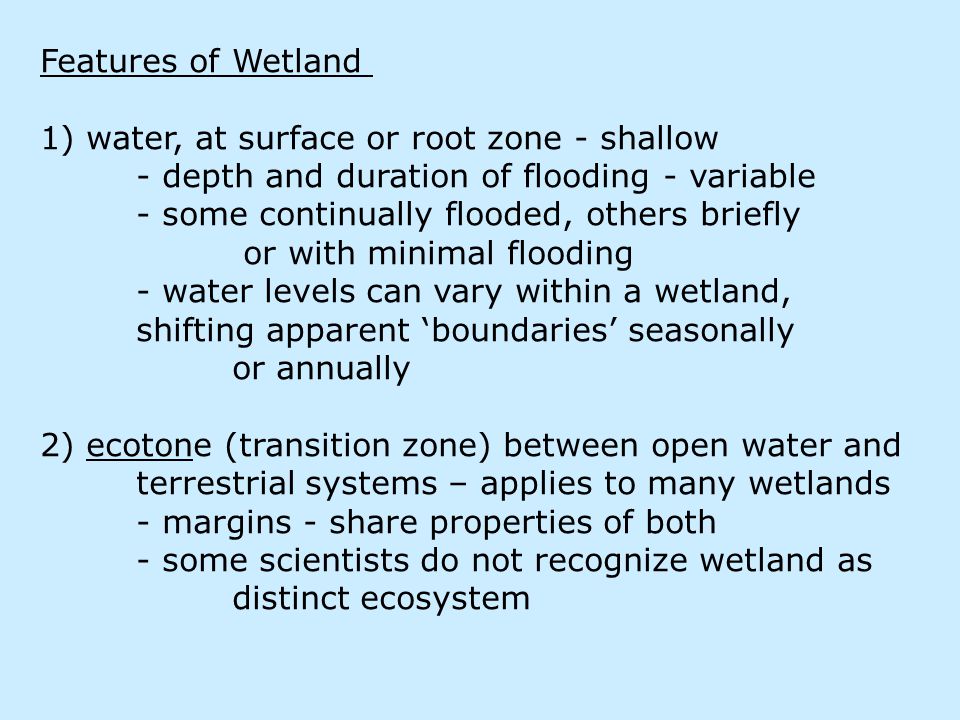 Features of Wetland

1) water, at surface or root zone - shallow
- depth and duration of flooding - variable
- some continually flooded, others briefly or with minimal flooding
- water levels can vary within a wetland, shifting apparent ‘boundaries’ seasonally or annually

2) ecotone (transition zone) between open water and terrestrial systems – applies to many wetlands
- margins - share properties of both
- some scientists do not recognize wetland as distinct ecosystem